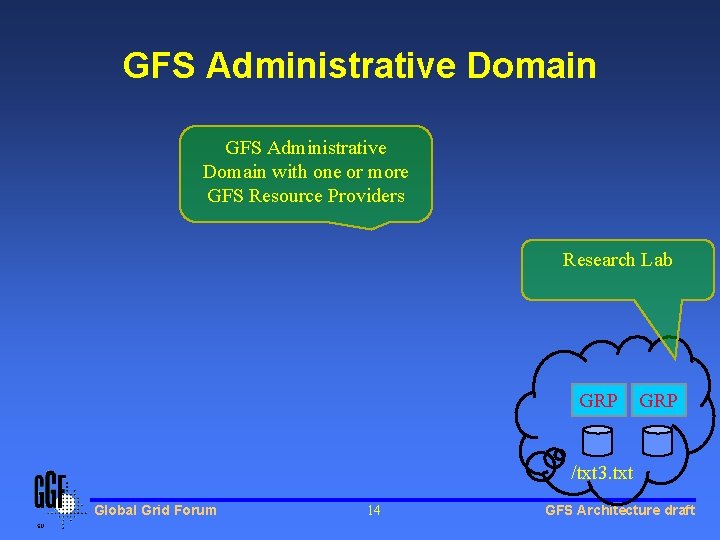 GFS Administrative Domain

GFS Administrative Domain with one or more GFS Resource Providers

Research Lab

GRP GRP

/txt3.txt

GGF

Global Grid Forum

14

GFS Architecture draft